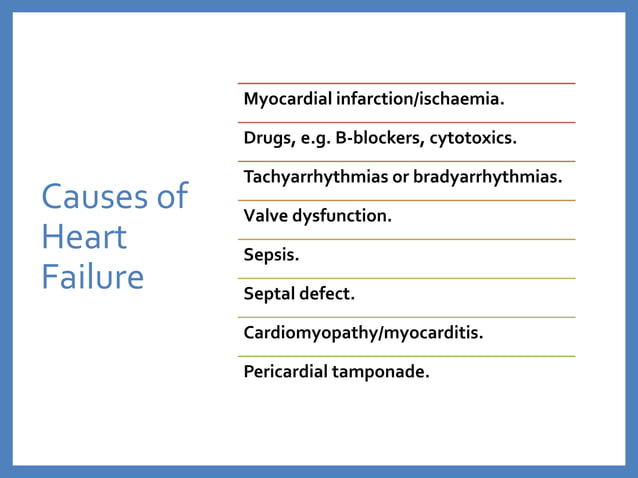 Causes of Heart Failure

Myocardial infarction/ischaemia.

Drugs, e.g. B-blockers, cytotoxics.

Tachyarrhythmias or bradyarrhythmias.

Valve dysfunction.

Sepsis.

Septal defect.

Cardiomyopathy/myocarditis.

Pericardial tamponade.